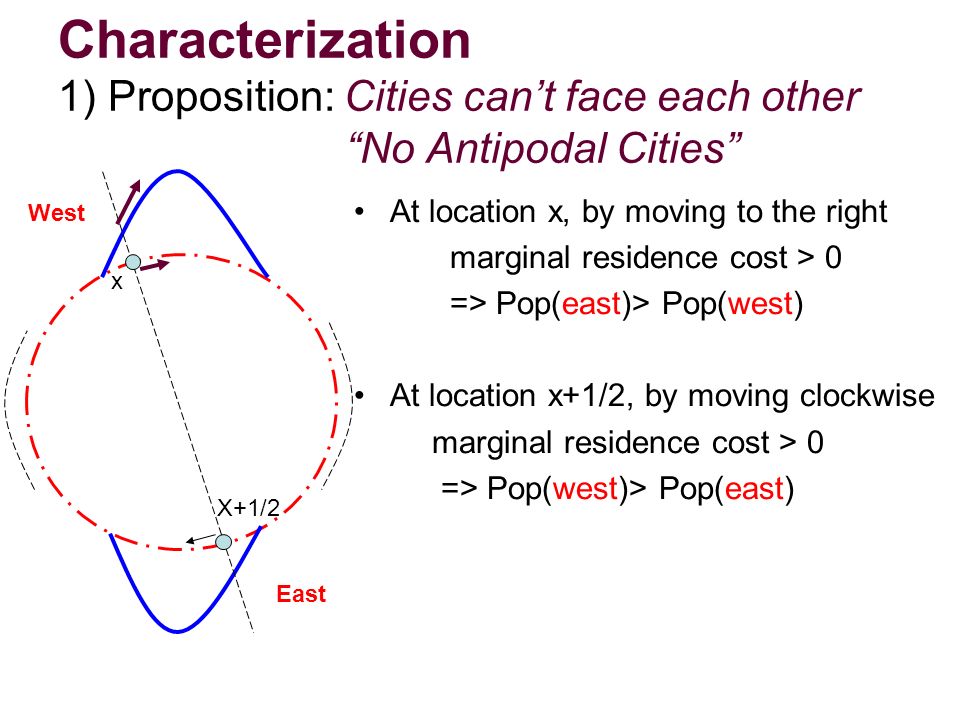 Characterization

1) Proposition: Cities can't face each other
"No Antipodal Cities"

West

x

X+1/2

East

• At location x, by moving to the right
marginal residence cost > 0
=> Pop(east)> Pop(west)

• At location x+1/2, by moving clockwise
marginal residence cost > 0
=> Pop(west)> Pop(east)